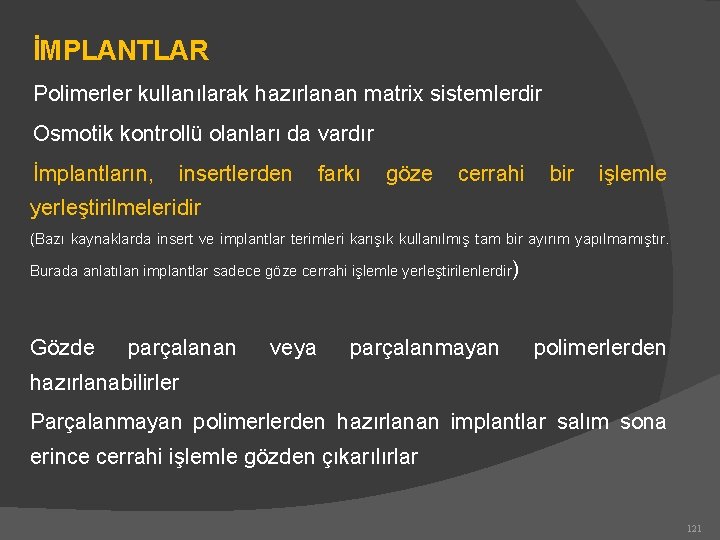 İMPLANTLAR

Polimerler kullanılarak hazırlanan matrix sistemlerdir

Osmotik kontrollü olanları da vardır

İmplantların, insertlerden farkı göze cerrahi bir işlemle yerleştirilmeleridir

(Bazı kaynaklarda insert ve implantlar terimleri karışık kullanılmış tam bir ayırım yapılmamıştır. Burada anlatılan implantlar sadece göze cerrahi işlemle yerleştirilenlerdir)

Gözde parçalanan veya parçalanmayan polimerlerden hazırlanabilirler

Parçalanmayan polimerlerden hazırlanan implantlar salım sona erince cerrahi işlemle gözden çıkarılırlar

121